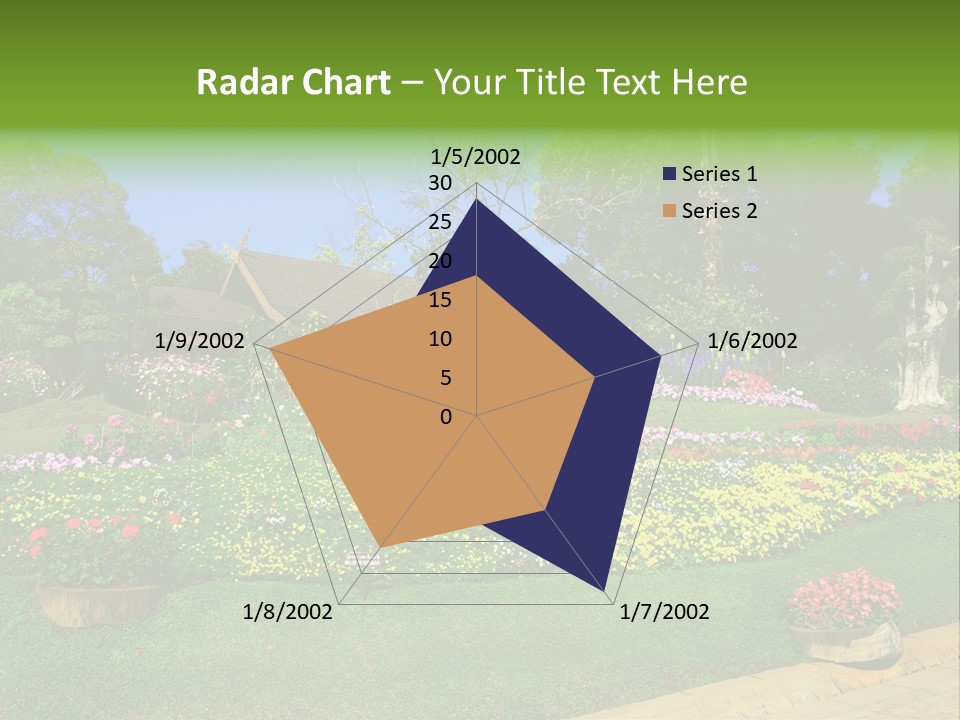 Radar Chart – Your Title Text Here

1/5/2002
30
25
20
15
10
5
0
1/6/2002
1/7/2002
1/8/2002
1/9/2002

Series 1
Series 2